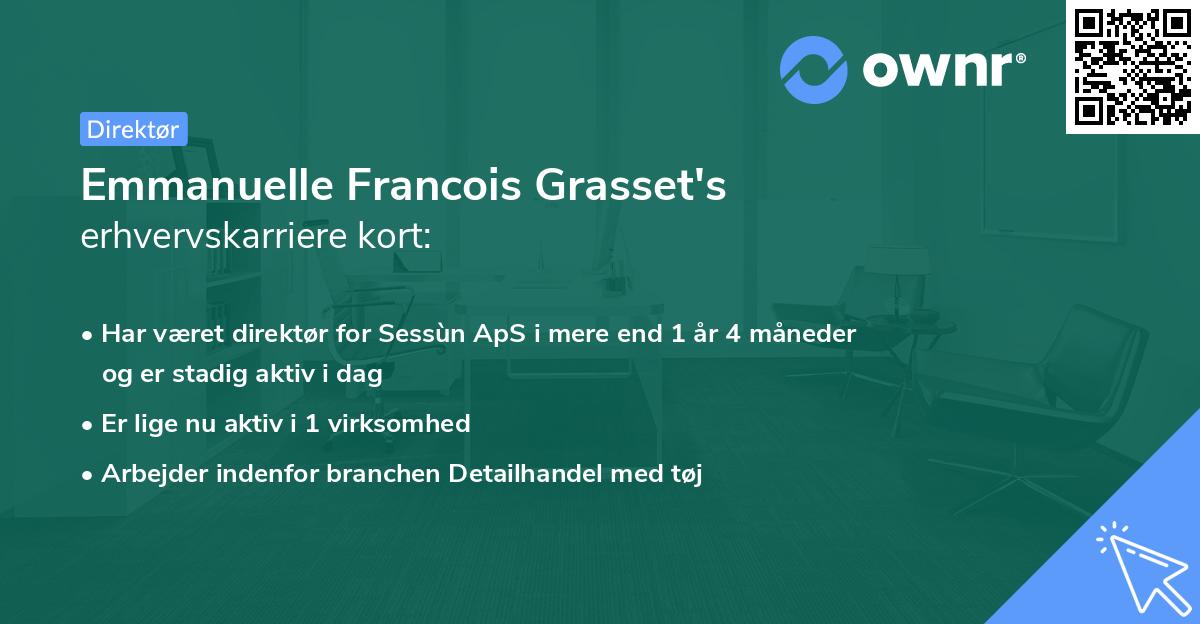 ownr®

Direktør

Emmanuelle Francois Grasset's
erhvervskarriere kort:

• Har været direktør for Sessùn ApS i mere end 1 år 4 måneder og er stadig aktiv i dag

• Er lige nu aktiv i 1 virksomhed

• Arbejder indenfor branchen Detailhandel med tøj